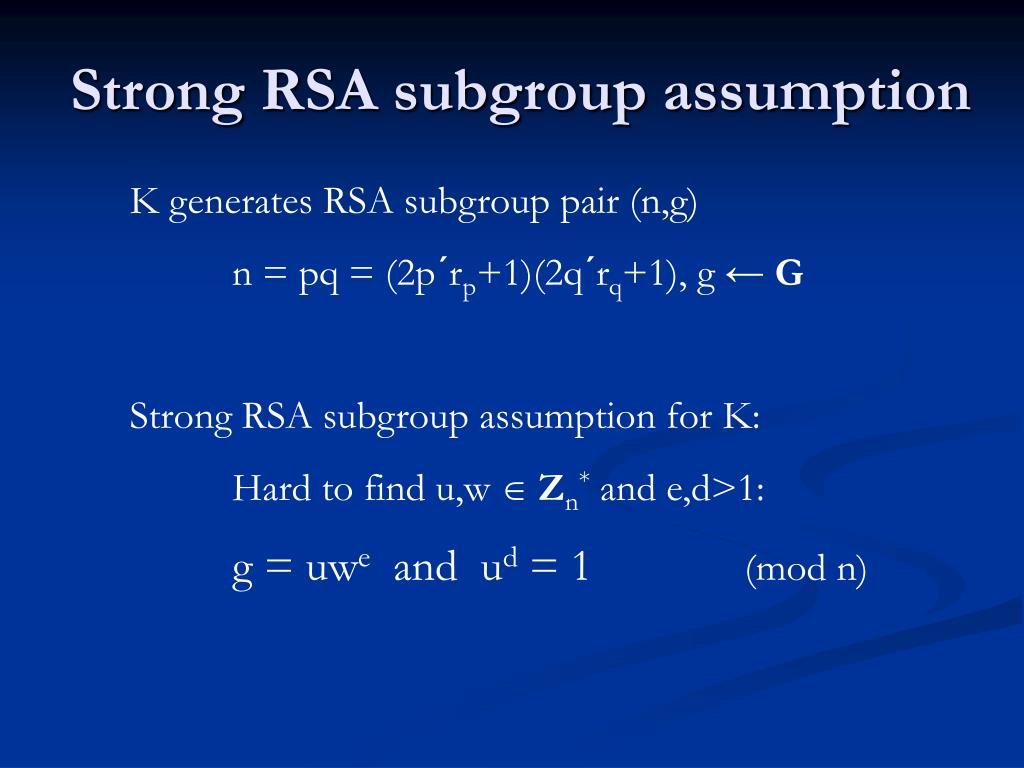 Strong RSA subgroup assumption

K generates RSA subgroup pair (n,g)

$n = pq = (2p'r_p+1)(2q'r_q+1)$, $g \leftarrow \mathbf{G}$

Strong RSA subgroup assumption for K:

Hard to find $u,w \in \mathbf{Z}_n^*$ and $e,d>1$:

$g = uw^e$ and $u^d = 1$ (mod n)